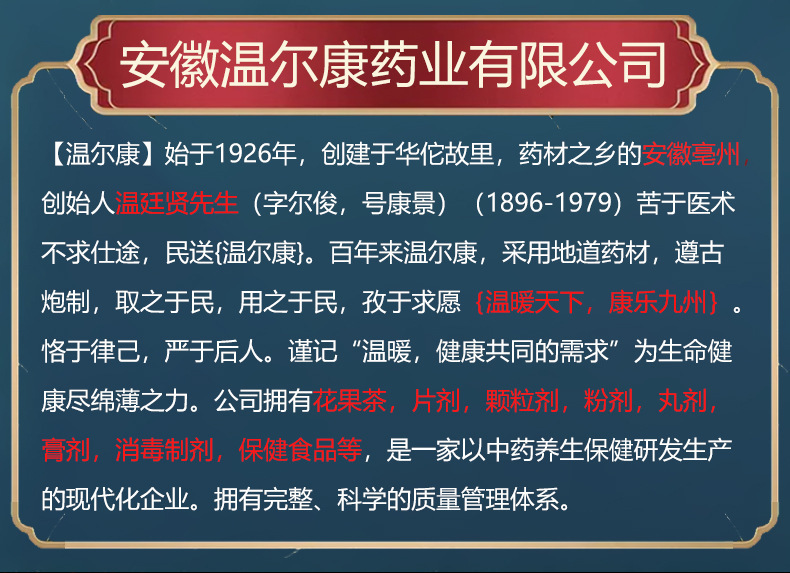 安徽温尔康药业有限公司

【温尔康】始于1926年，创建于华佗故里，药材之乡的安徽亳州，创始人温廷贤先生（字尔俊，号康景）（1896-1979）苦于医术不求仕途，民送{温尔康}。百年来温尔康，采用地道药材，遵古炮制，取之于民，用之于民，孜于求愿｛温暖天下，康乐九州｝。恪于律己，严于后人。谨记“温暖，健康共同的需求”为生命健康尽绵薄之力。公司拥有花果茶，片剂，颗粒剂，粉剂，丸剂，膏剂，消毒制剂，保健食品等，是一家以中药养生保健研发生产的现代化企业。拥有完整、科学的质量管理体系。